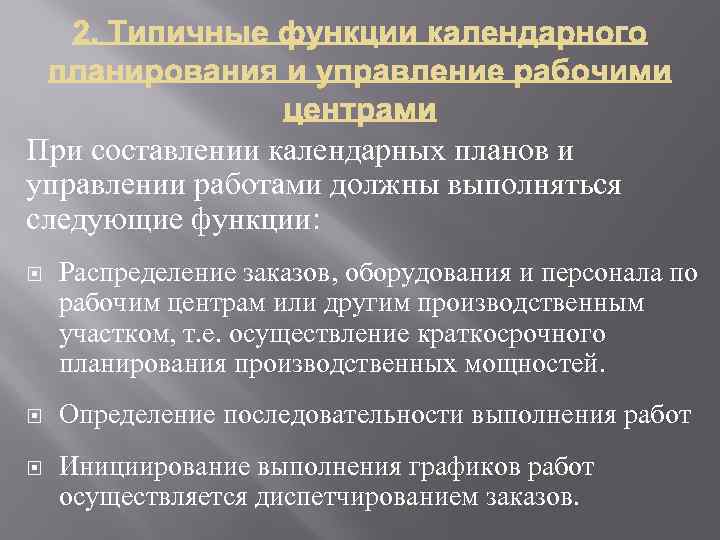 2. Типичные функции календарного планирования и управление рабочими центрами

При составлении календарных планов и управлении работами должны выполняться следующие функции:

Распределение заказов, оборудования и персонала по рабочим центрам или другим производственным участком, т.е. осуществление краткосрочного планирования производственных мощностей.

Определение последовательности выполнения работ

Инициирование выполнения графиков работ осуществляется диспетчированием заказов.